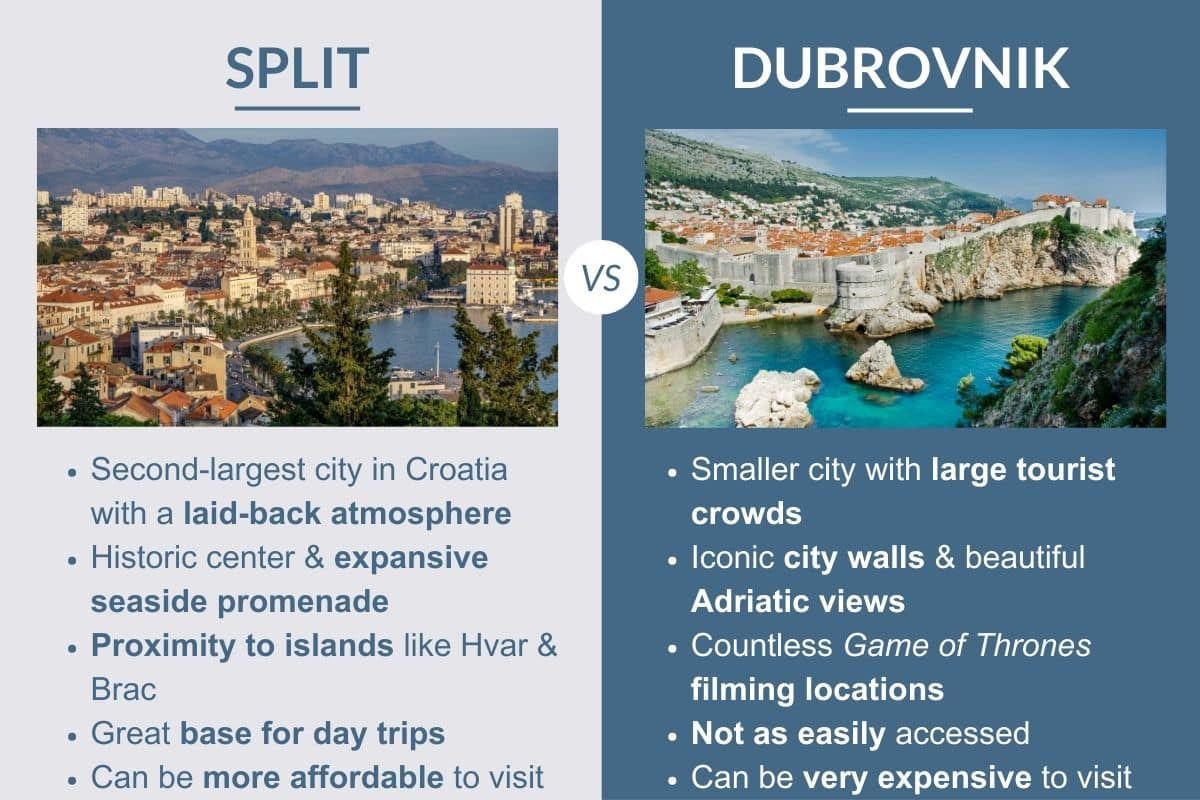 SPLIT

- Second-largest city in Croatia with a laid-back atmosphere
- Historic center & expansive seaside promenade
- Proximity to islands like Hvar & Brac
- Great base for day trips
- Can be more affordable to visit

VS

DUBROVNIK

- Smaller city with large tourist crowds
- Iconic city walls & beautiful Adriatic views
- Countless Game of Thrones filming locations
- Not as easily accessed
- Can be very expensive to visit